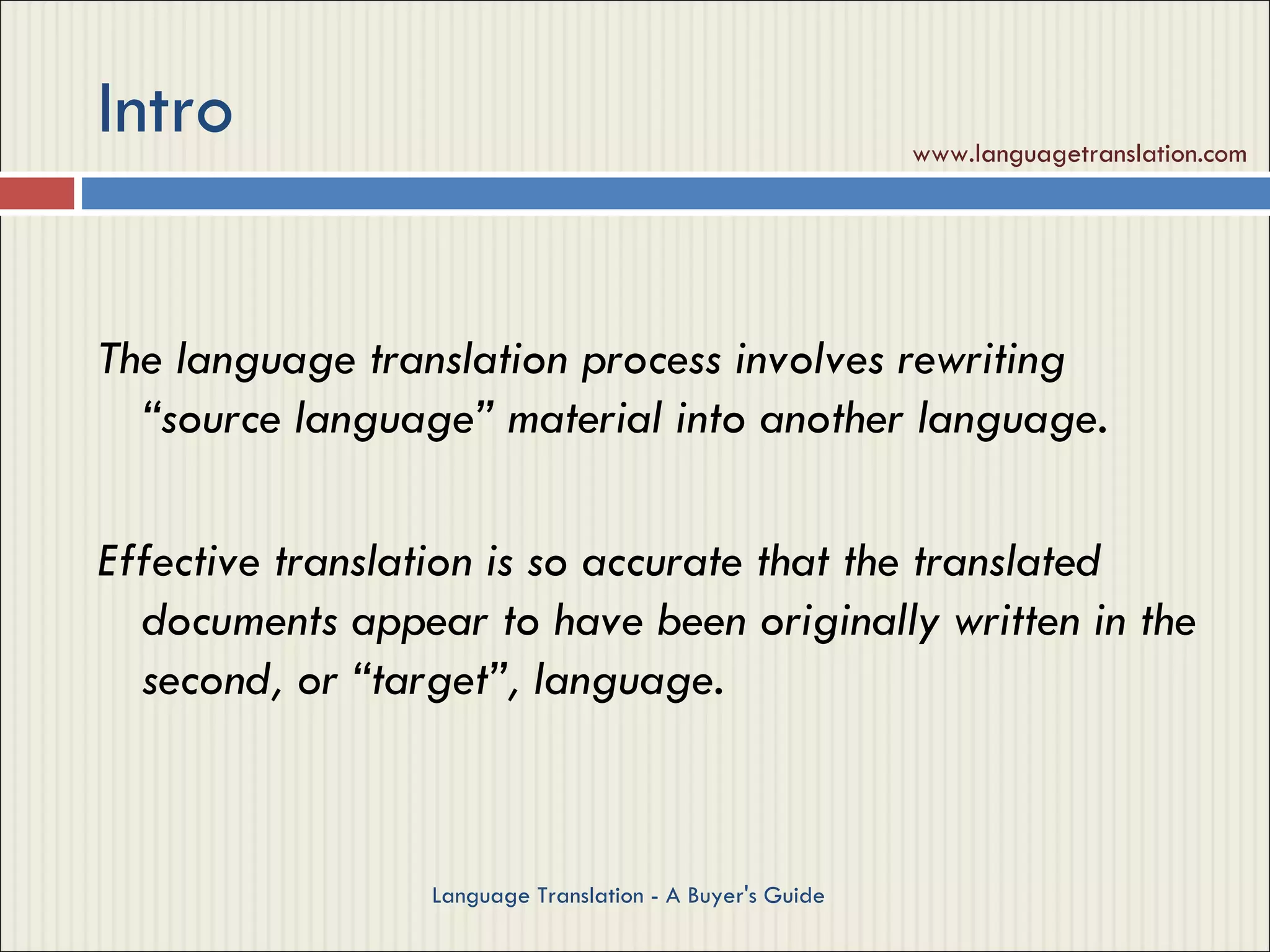 Intro

www.languagetranslation.com

The language translation process involves rewriting “source language” material into another language.

Effective translation is so accurate that the translated documents appear to have been originally written in the second, or “target”, language.

Language Translation - A Buyer's Guide